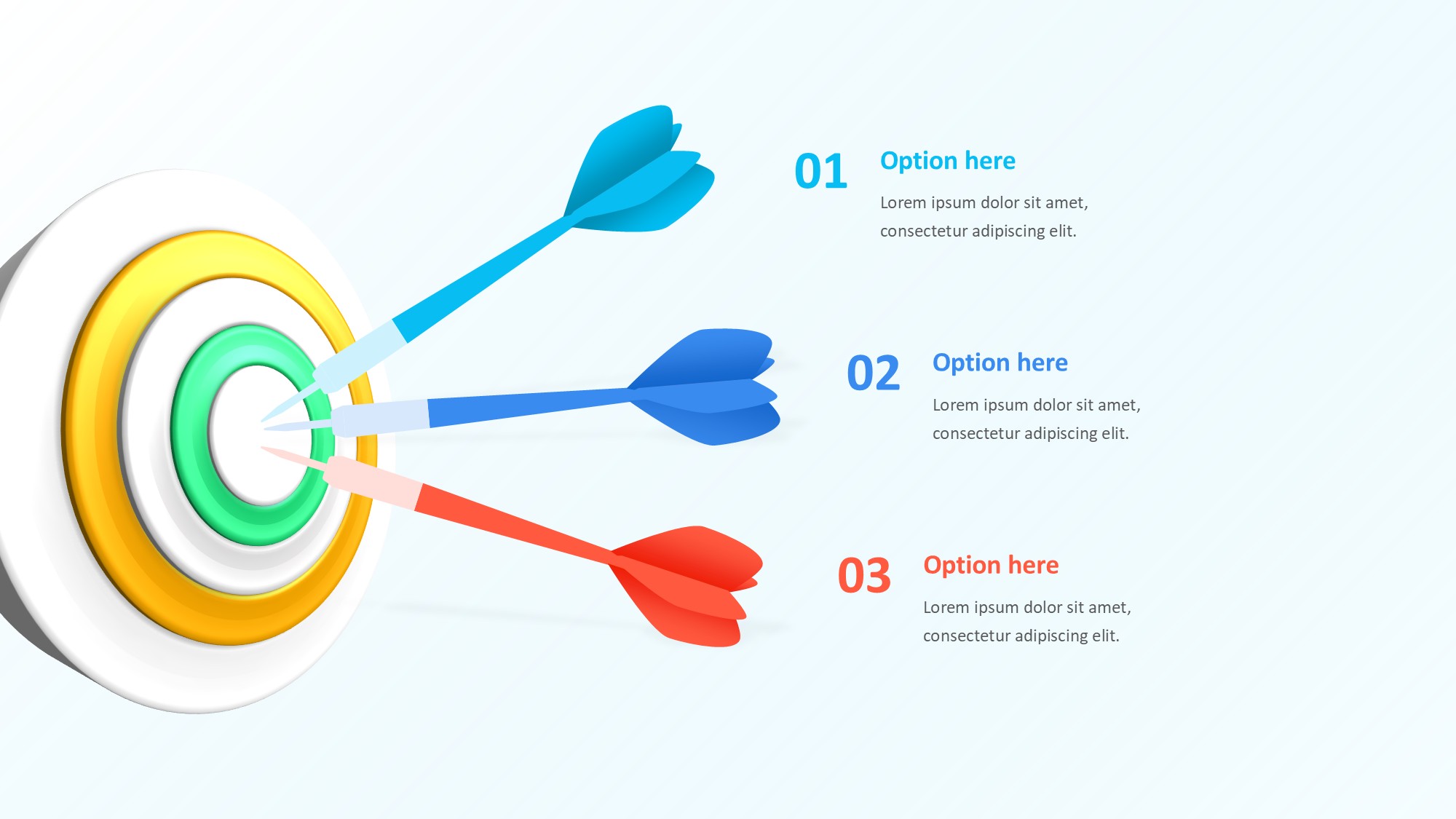 01
Option here
Lorem ipsum dolor sit amet, consectetur adipiscing elit.

02
Option here
Lorem ipsum dolor sit amet, consectetur adipiscing elit.

03
Option here
Lorem ipsum dolor sit amet, consectetur adipiscing elit.